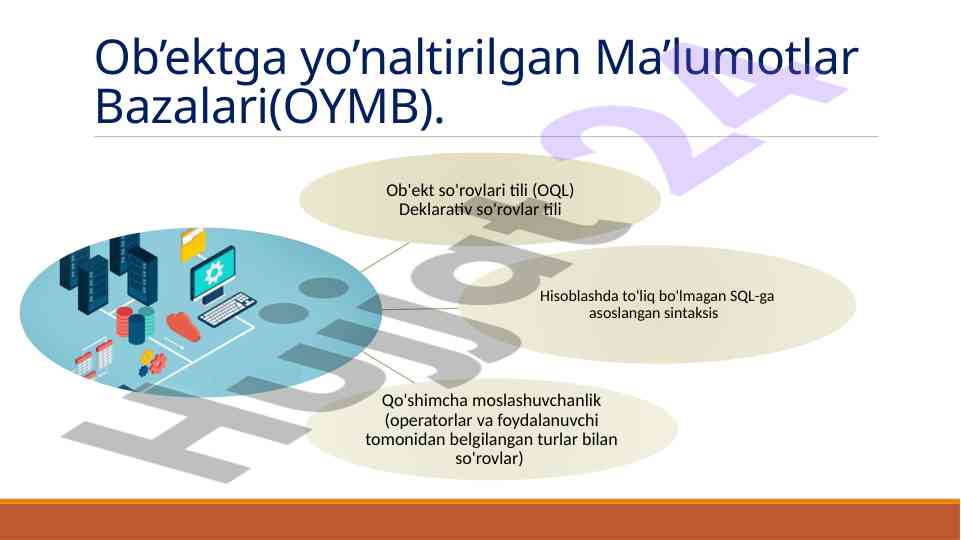 Ob’ektga yo’naltirilgan Ma’lumotlar Bazalari(OYMB).

Ob'ekt so'rovlari tili (OQL) Deklarativ so'rovlar tili

Hisoblashda to'liq bo'lmagan SQL-ga asoslangan sintaksis

Qo'shimcha moslashuvchanlik (operatorlar va foydalanuvchi tomonidan belgilangan turlar bilan so'rovlar)

Hujjat24